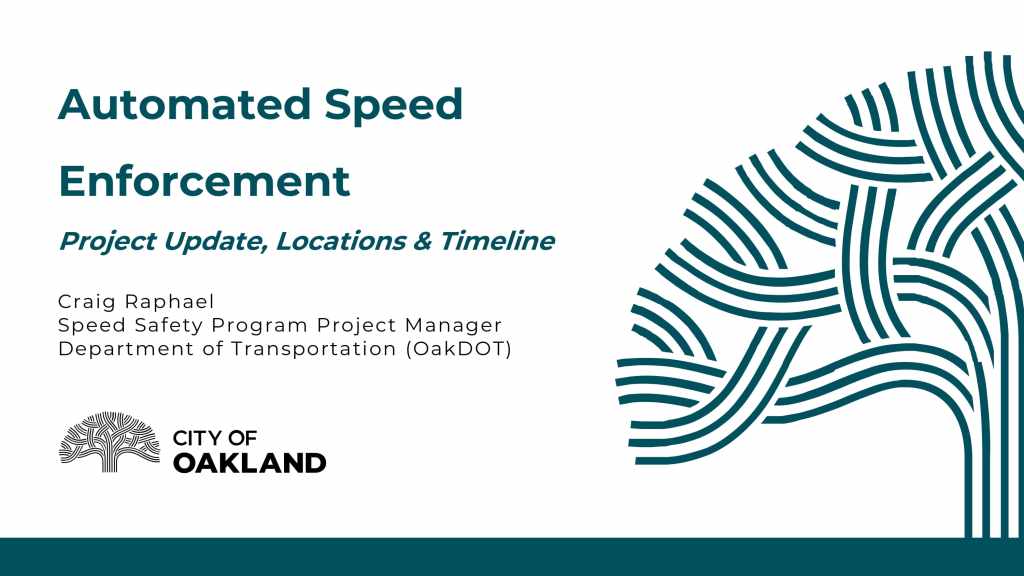 Automated Speed Enforcement

Project Update, Locations & Timeline

Craig Raphael
Speed Safety Program Project Manager
Department of Transportation (OakDOT)

CITY OF
OAKLAND